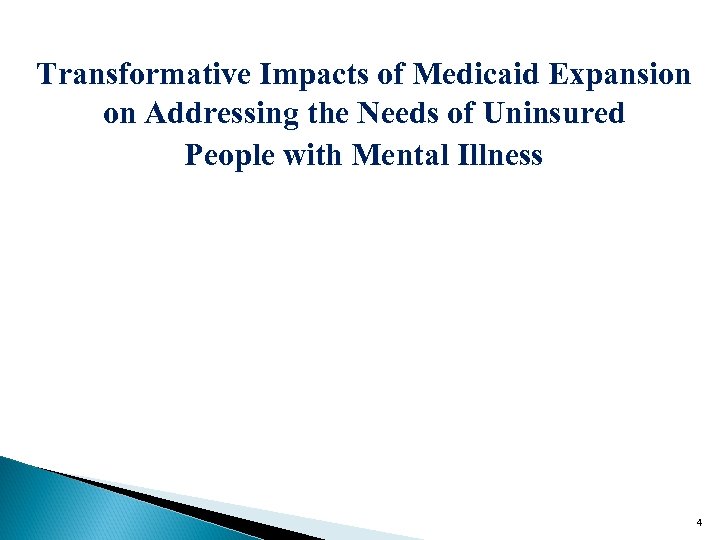 Transformative Impacts of Medicaid Expansion on Addressing the Needs of Uninsured People with Mental Illness

4